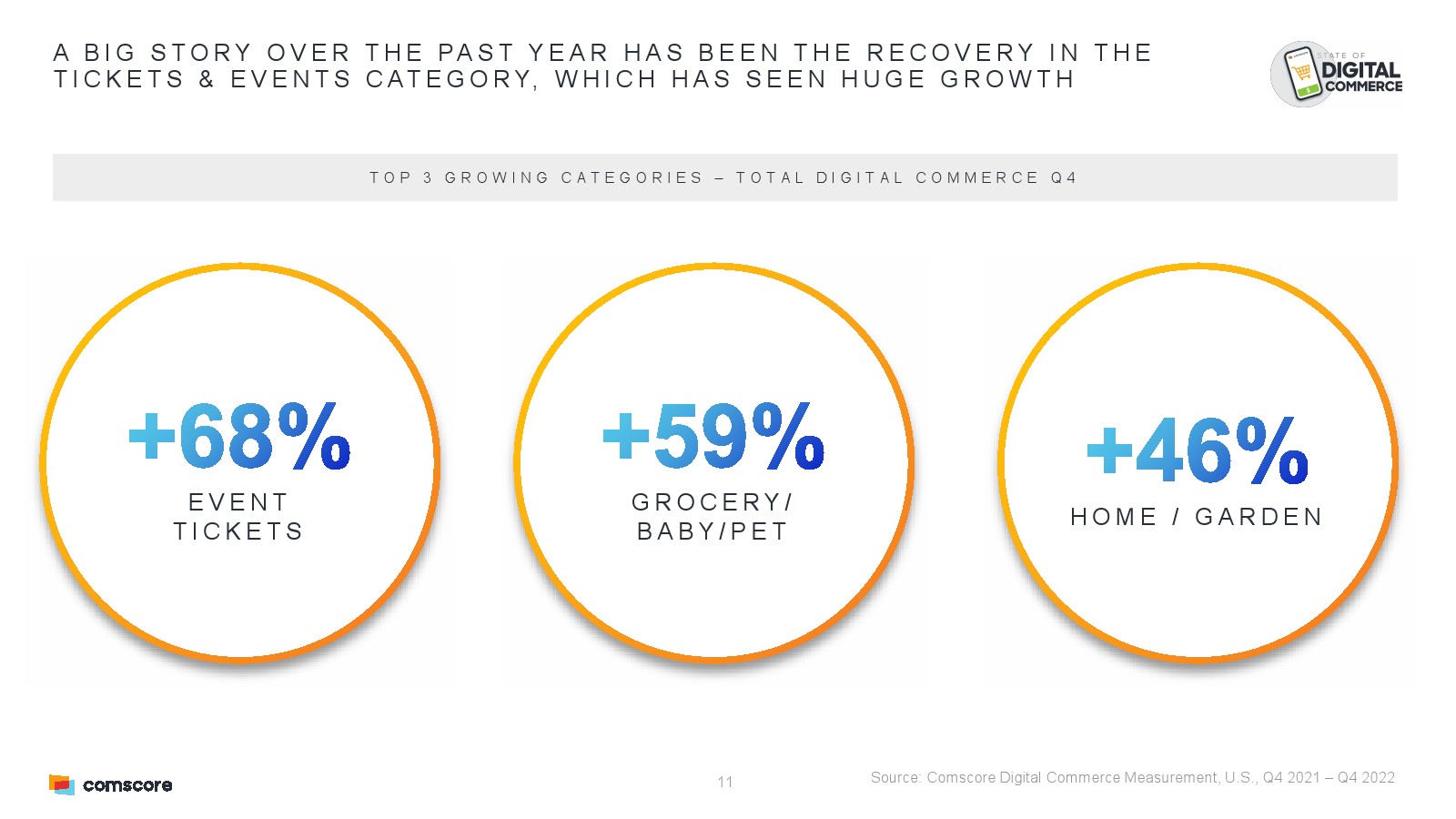 A BIG STORY OVER THE PAST YEAR HAS BEEN THE RECOVERY IN THE TICKETS & EVENTS CATEGORY, WHICH HAS SEEN HUGE GROWTH

STATE OF DIGITAL COMMERCE

TOP 3 GROWING CATEGORIES – TOTAL DIGITAL COMMERCE Q4

+68%
EVENT TICKETS

+59%
GROCERY/ BABY/PET

+46%
HOME / GARDEN

comscore

11

Source: Comscore Digital Commerce Measurement, U.S., Q4 2021 – Q4 2022